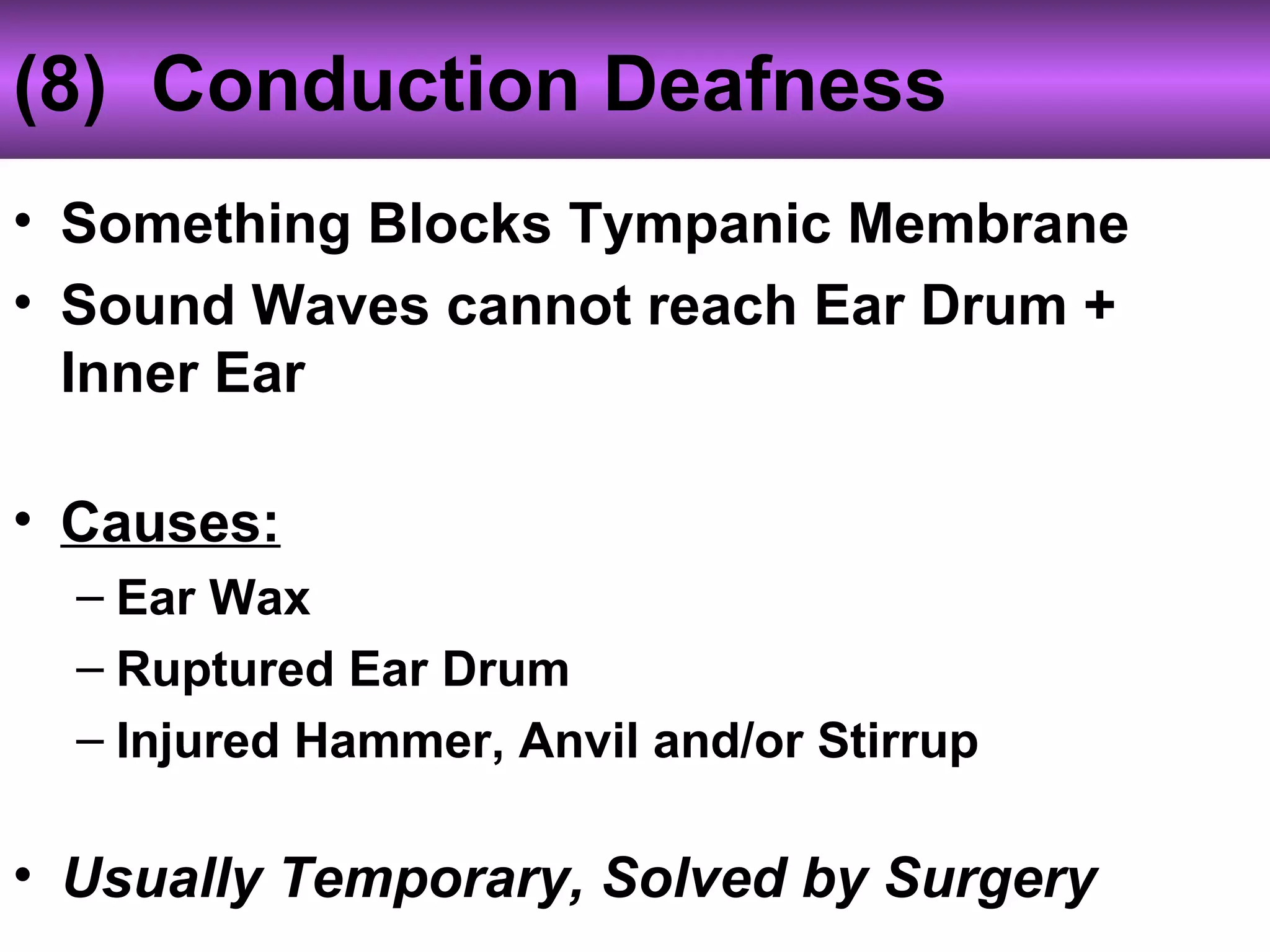 (8) Conduction Deafness

• Something Blocks Tympanic Membrane
• Sound Waves cannot reach Ear Drum + Inner Ear

• Causes:
– Ear Wax
– Ruptured Ear Drum
– Injured Hammer, Anvil and/or Stirrup

• Usually Temporary, Solved by Surgery